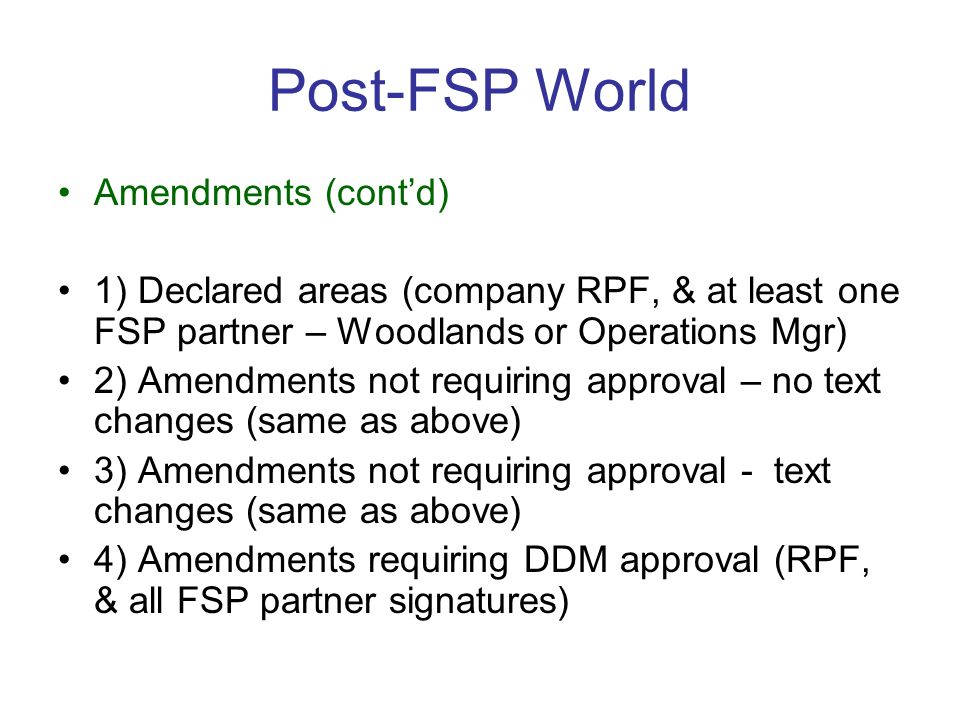 Post-FSP World

• Amendments (cont’d)

• 1) Declared areas (company RPF, & at least one FSP partner – Woodlands or Operations Mgr)
• 2) Amendments not requiring approval – no text changes (same as above)
• 3) Amendments not requiring approval - text changes (same as above)
• 4) Amendments requiring DDM approval (RPF, & all FSP partner signatures)